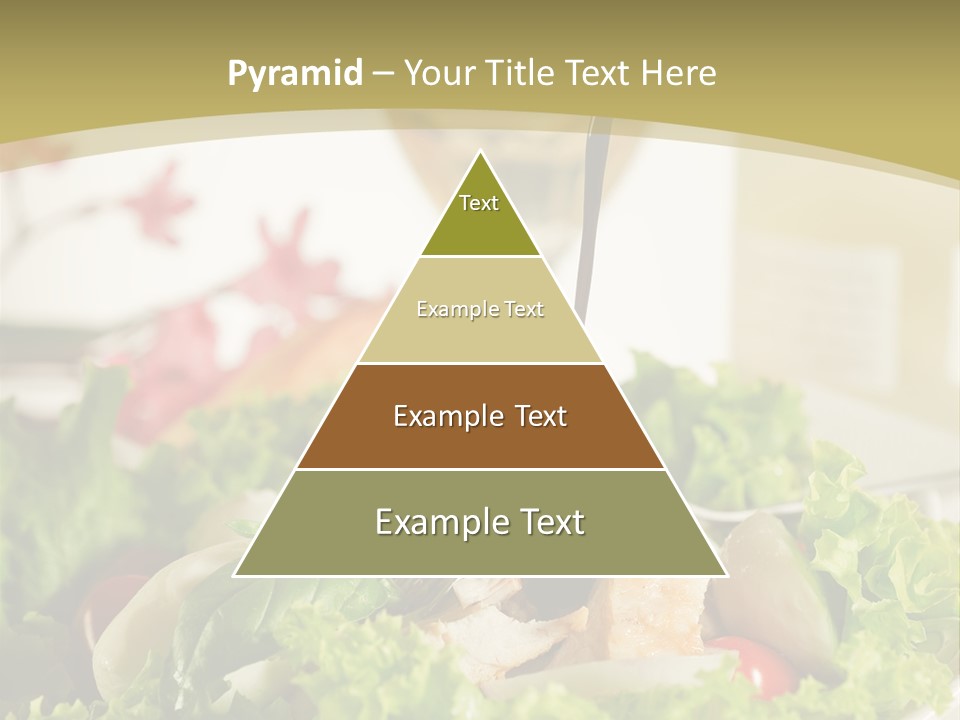 Pyramid – Your Title Text Here

Text

Example Text

Example Text

Example Text